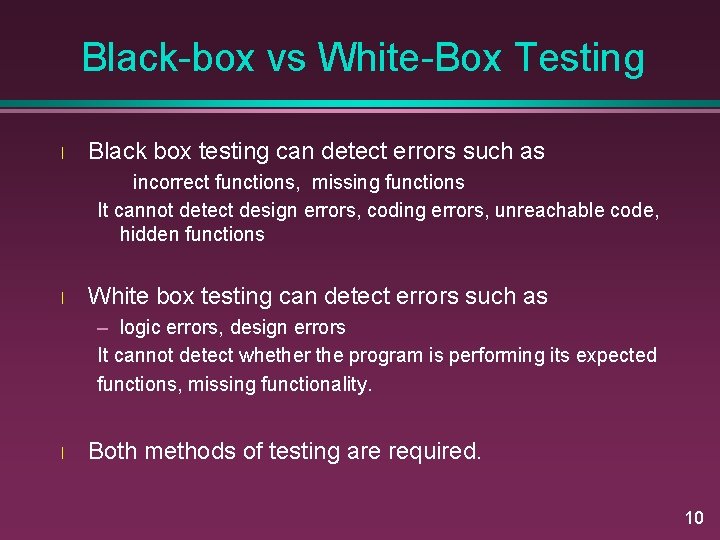 Black-box vs White-Box Testing

l Black box testing can detect errors such as

incorrect functions, missing functions

It cannot detect design errors, coding errors, unreachable code, hidden functions

l White box testing can detect errors such as

– logic errors, design errors

It cannot detect whether the program is performing its expected functions, missing functionality.

l Both methods of testing are required.

10